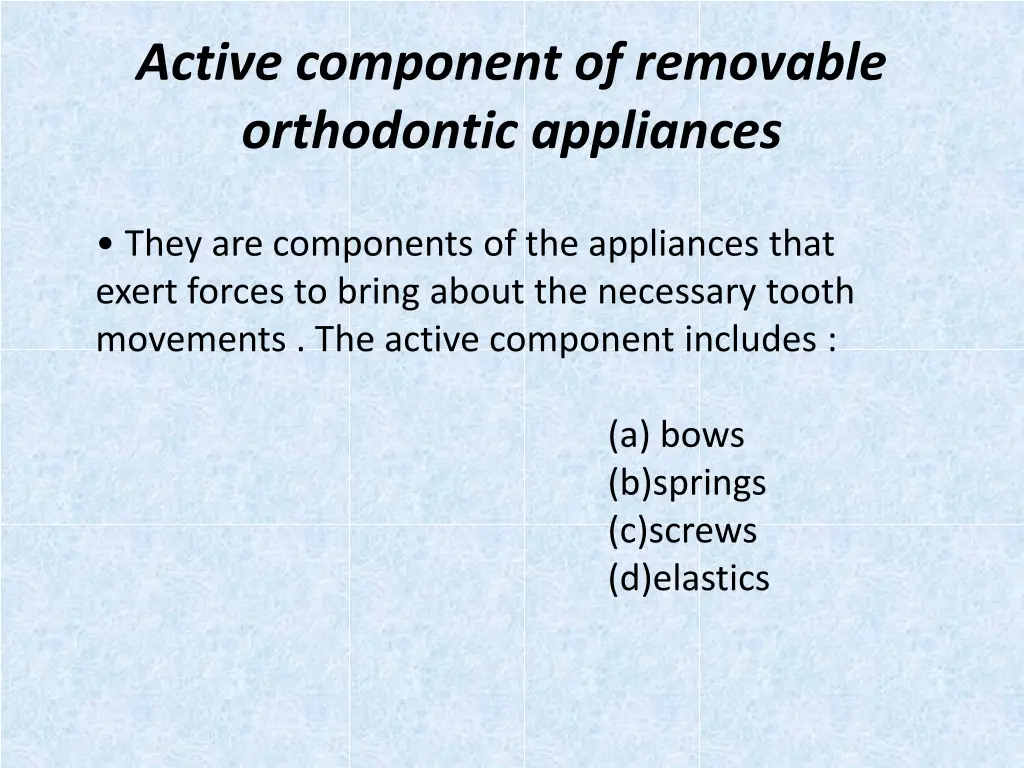 Active component of removable orthodontic appliances

• They are components of the appliances that exert forces to bring about the necessary tooth movements . The active component includes :

(a) bows
(b)springs
(c)screws
(d)elastics